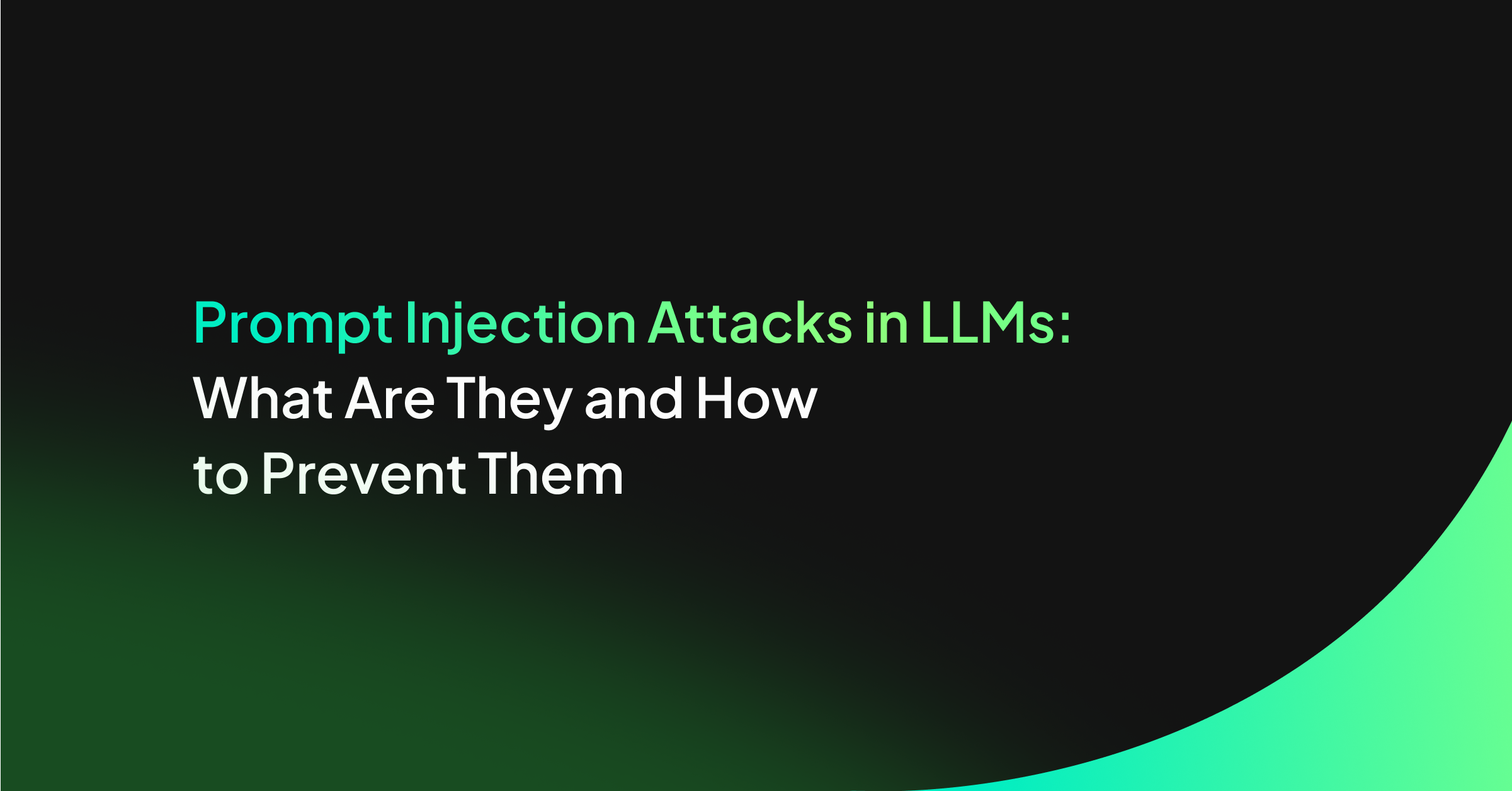 Prompt Injection Attacks in LLMs:
What Are They and How to Prevent Them